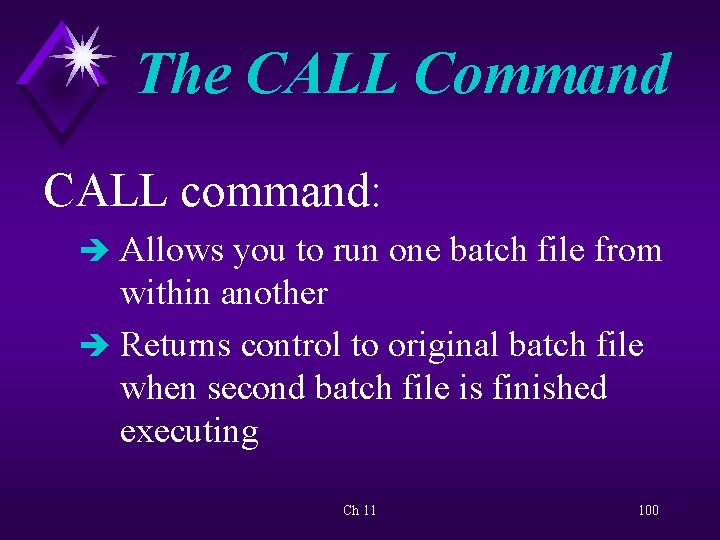 The CALL Command

CALL command:

➔ Allows you to run one batch file from within another

➔ Returns control to original batch file when second batch file is finished executing

Ch 11

100